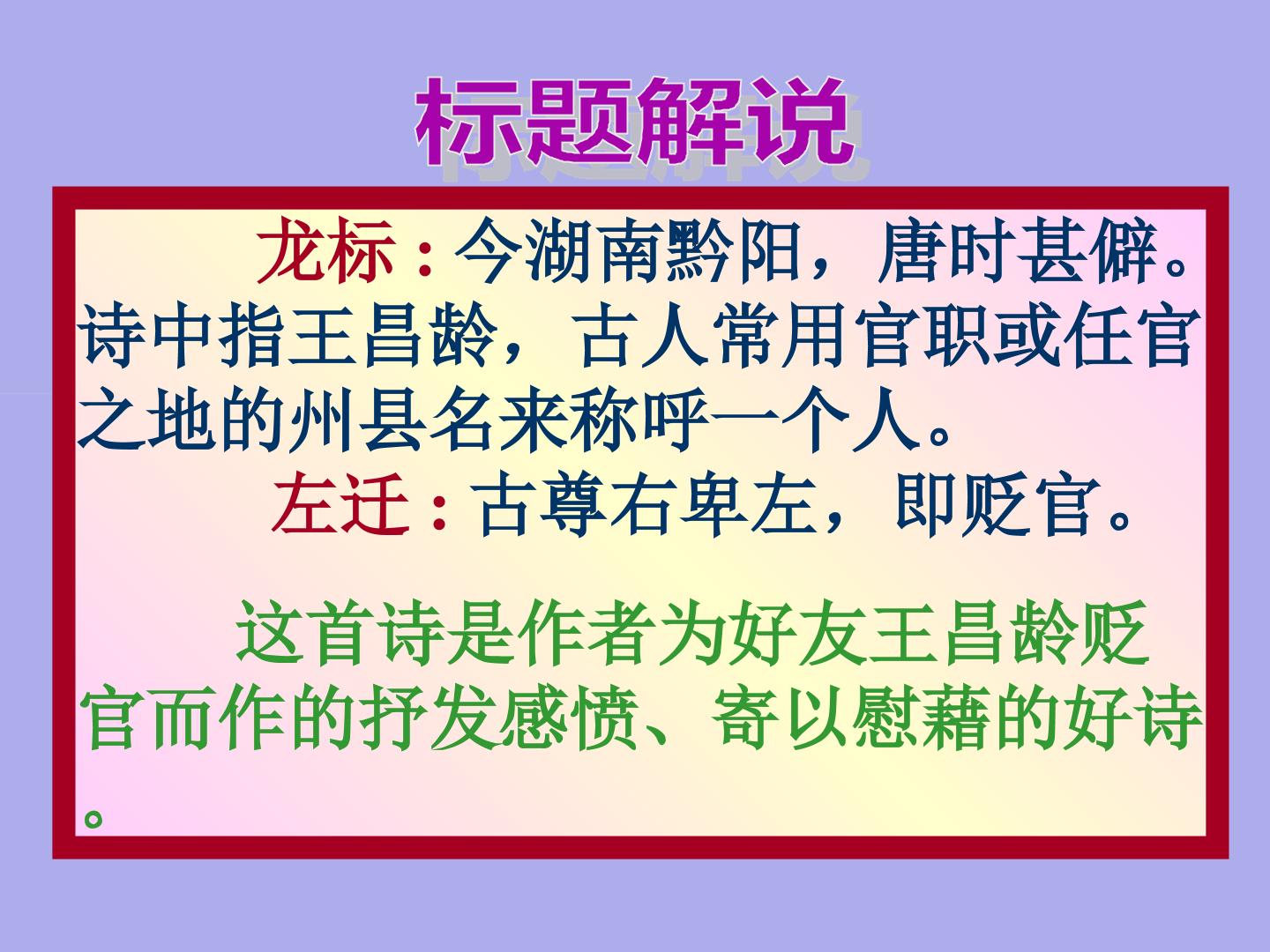 标题解说

龙标：今湖南黔阳，唐时甚僻。诗中指王昌龄，古人常用官职或任官之地的州县名来称呼一个人。

左迁：古尊右卑左，即贬官。

这首诗是作者为好友王昌龄贬官而作的抒发感愤、寄以慰藉的好诗。